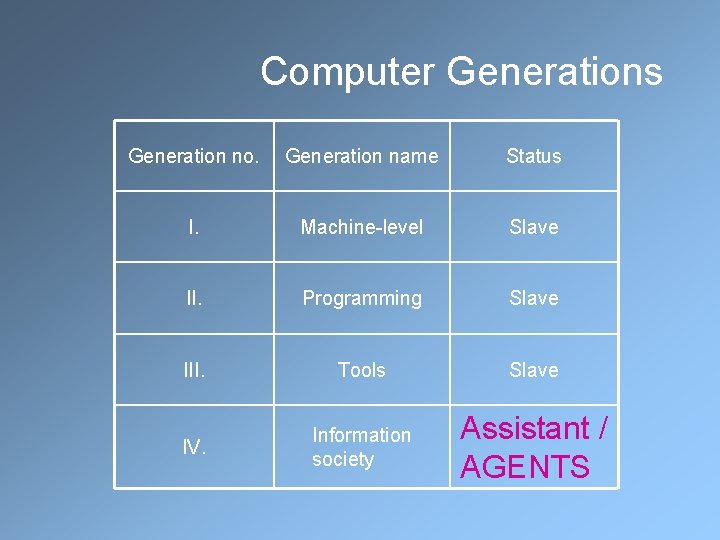 Computer Generations

| Generation no. | Generation name | Status |
|---|---|---|
| I. | Machine-level | Slave |
| II. | Programming | Slave |
| III. | Tools | Slave |
| IV. | Information society | Assistant / AGENTS |